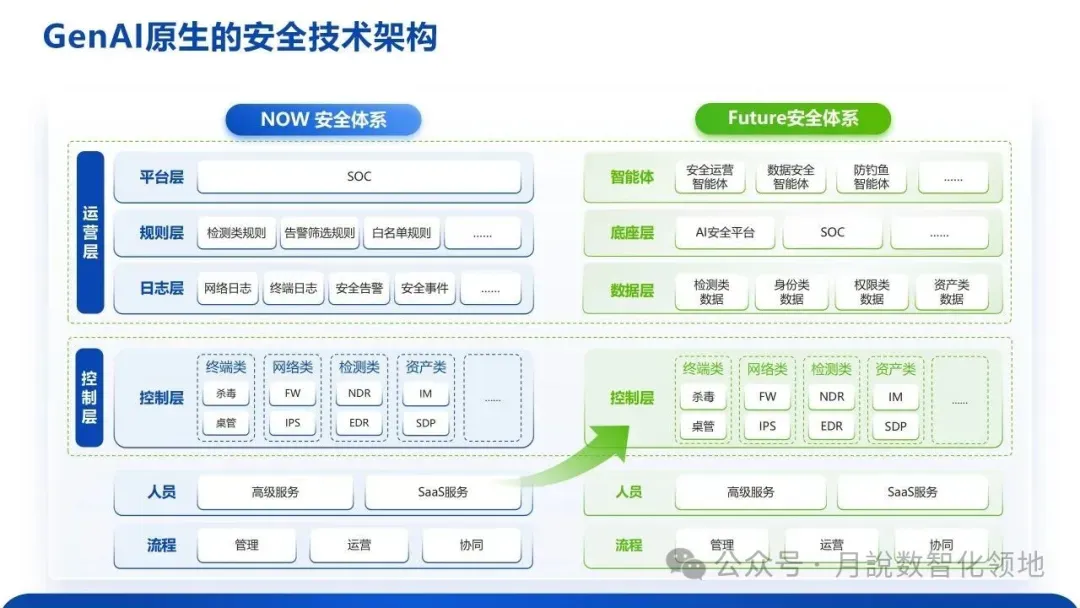 GenAI原生的安全技术架构

NOW 安全体系

运营层

平台层 SOC

规则层 检测类规则 告警筛选规则 白名单规则 ......

日志层 网络日志 终端日志 安全告警 安全事件 ......

控制层

控制层 终端类 杀毒 桌管 网络类 FW IPS 检测类 NDR EDR 资产类 IM SDP ......

人员 高级服务 SaaS服务

流程 管理 运营 协同

Future安全体系

智能体 安全运营智能体 数据安全智能体 防钓鱼智能体 ......

底座层 AI安全平台 SOC ......

数据层 检测类数据 身份类数据 权限类数据 资产类数据

控制层 终端类 杀毒 桌管 网络类 FW IPS 检测类 NDR EDR 资产类 IM SDP ......

人员 高级服务 SaaS服务

流程 管理 运营 协同

公众号 · 月說数智化领地